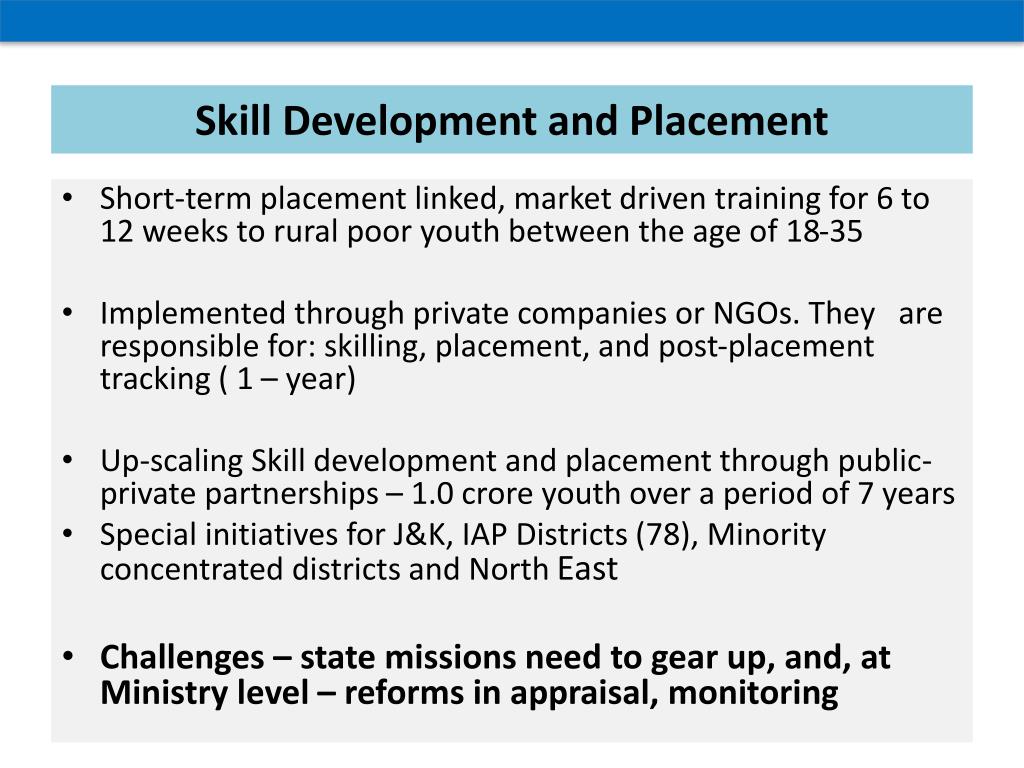 Skill Development and Placement

• Short-term placement linked, market driven training for 6 to 12 weeks to rural poor youth between the age of 18-35

• Implemented through private companies or NGOs. They are responsible for: skilling, placement, and post-placement tracking ( 1 – year)

• Up-scaling Skill development and placement through public-private partnerships – 1.0 crore youth over a period of 7 years
• Special initiatives for J&K, IAP Districts (78), Minority concentrated districts and North East

• Challenges – state missions need to gear up, and, at Ministry level – reforms in appraisal, monitoring